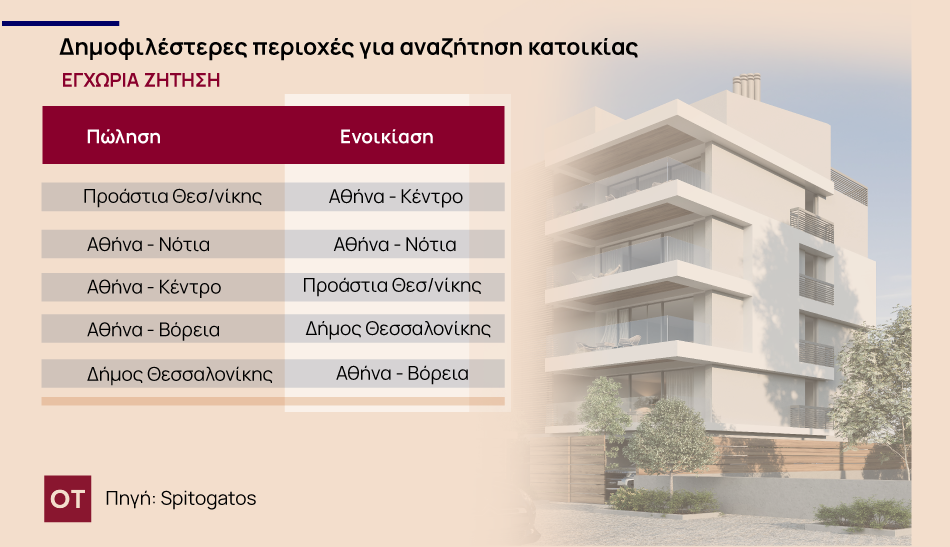 Δημοφιλέστερες περιοχές για αναζήτηση κατοικίας

ΕΓΧΩΡΙΑ ΖΗΤΗΣΗ

| Πώληση | Ενοικίαση |
|---|---|
| Προάστια Θεσ/νίκης | Αθήνα - Κέντρο |
| Αθήνα - Νότια | Αθήνα - Νότια |
| Αθήνα - Κέντρο | Προάστια Θεσ/νίκης |
| Αθήνα - Βόρεια | Δήμος Θεσσαλονίκης |
| Δήμος Θεσσαλονίκης | Αθήνα - Βόρεια |

OT Πηγή: Spitogatos